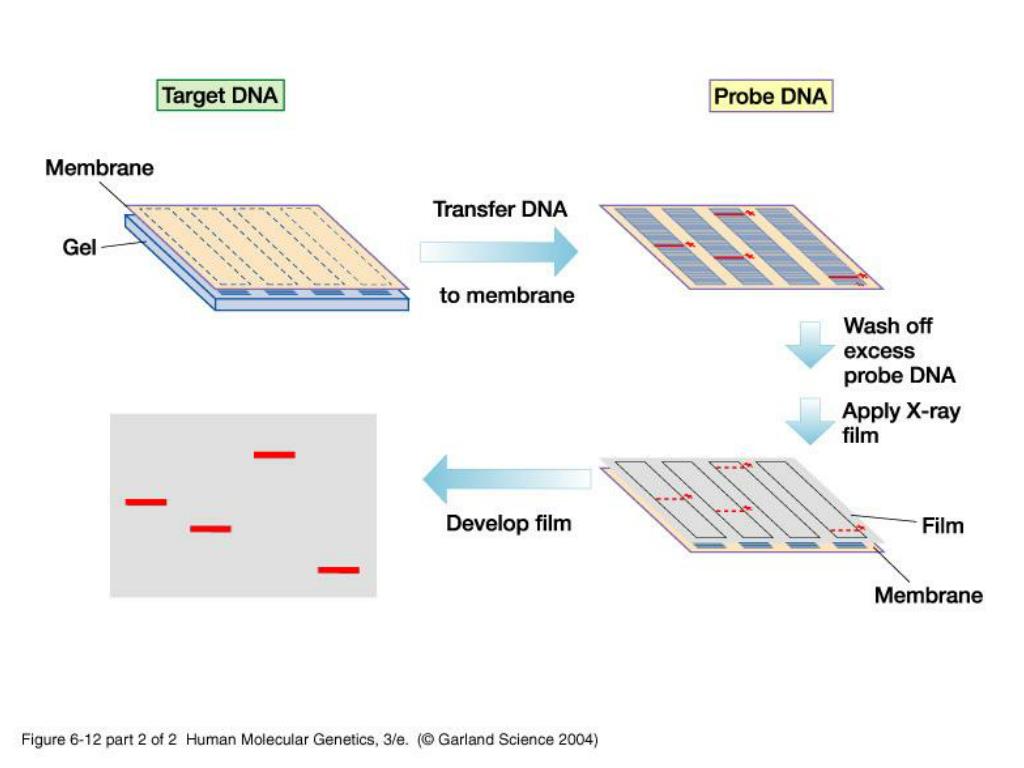 Target DNA

Probe DNA

Membrane

Gel

Transfer DNA

to membrane

Wash off excess probe DNA

Apply X-ray film

Develop film

Film

Membrane

Figure 6-12 part 2 of 2 Human Molecular Genetics, 3/e. (© Garland Science 2004)